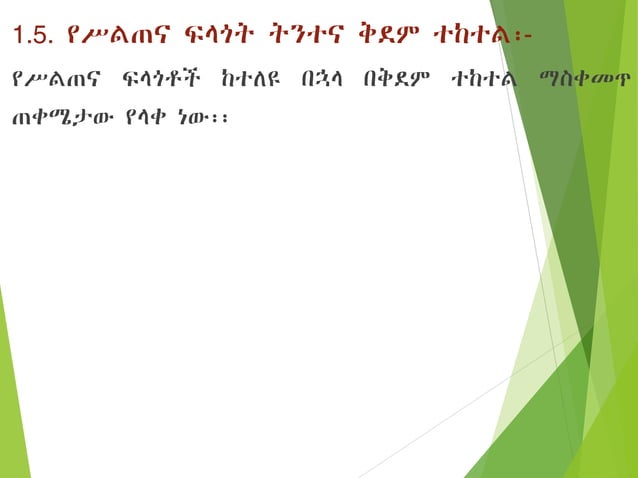 1.5. የሥልጠና ፍላጎት ትንተና ቅደም ተከተል፡-

የሥልጠና ፍላጎቶች ከተለዩ በኋላ በቅደም ተከተል ማስቀመጥ ጠቀሜታው የላቀ ነው፡፡